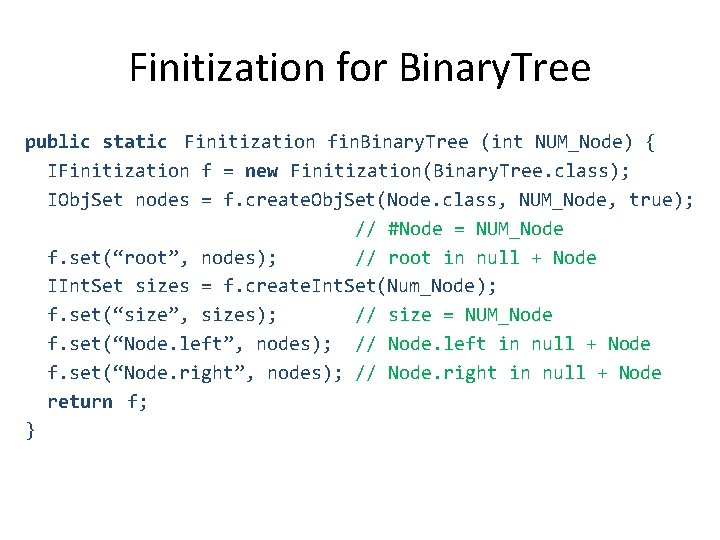 Finitization for BinaryTree

public static  Finitization finBinaryTree (int NUM_Node) {
  IFinitization f = new Finitization(BinaryTree.class);
  IObjSet nodes = f.createObjSet(Node.class, NUM_Node, true);
                                  // #Node = NUM_Node
  f.set(“root”, nodes);           // root in null + Node
  IIntSet sizes = f.createIntSet(Num_Node);
  f.set(“size”, sizes);           // size = NUM_Node
  f.set(“Node.left”, nodes);  // Node.left in null + Node
  f.set(“Node.right”, nodes); // Node.right in null + Node
  return f;
}